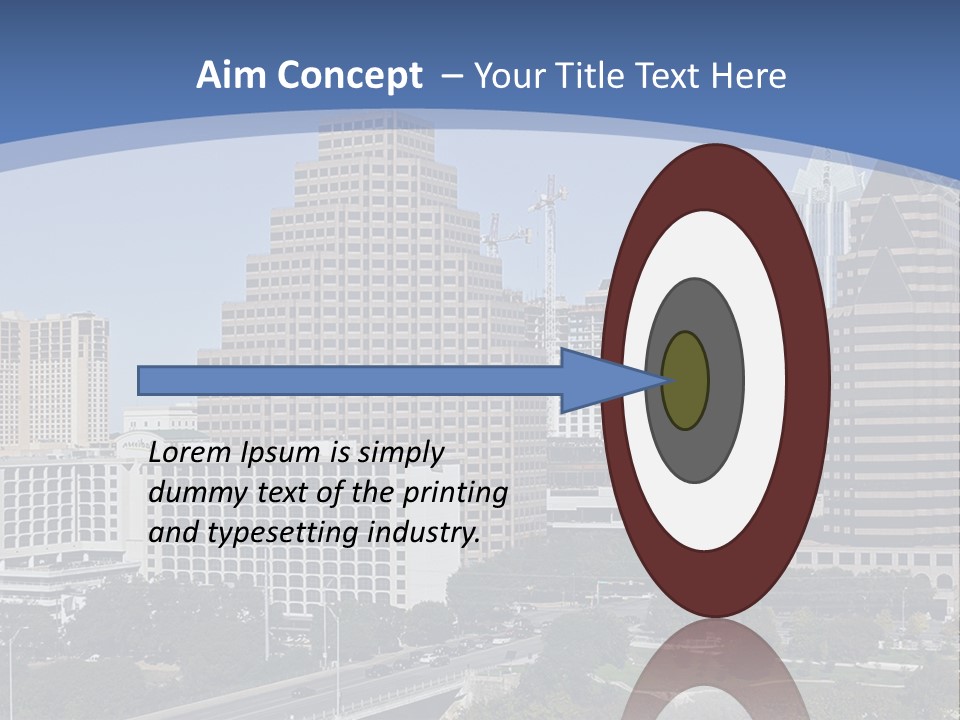 Aim Concept – Your Title Text Here

Lorem Ipsum is simply dummy text of the printing and typesetting industry.